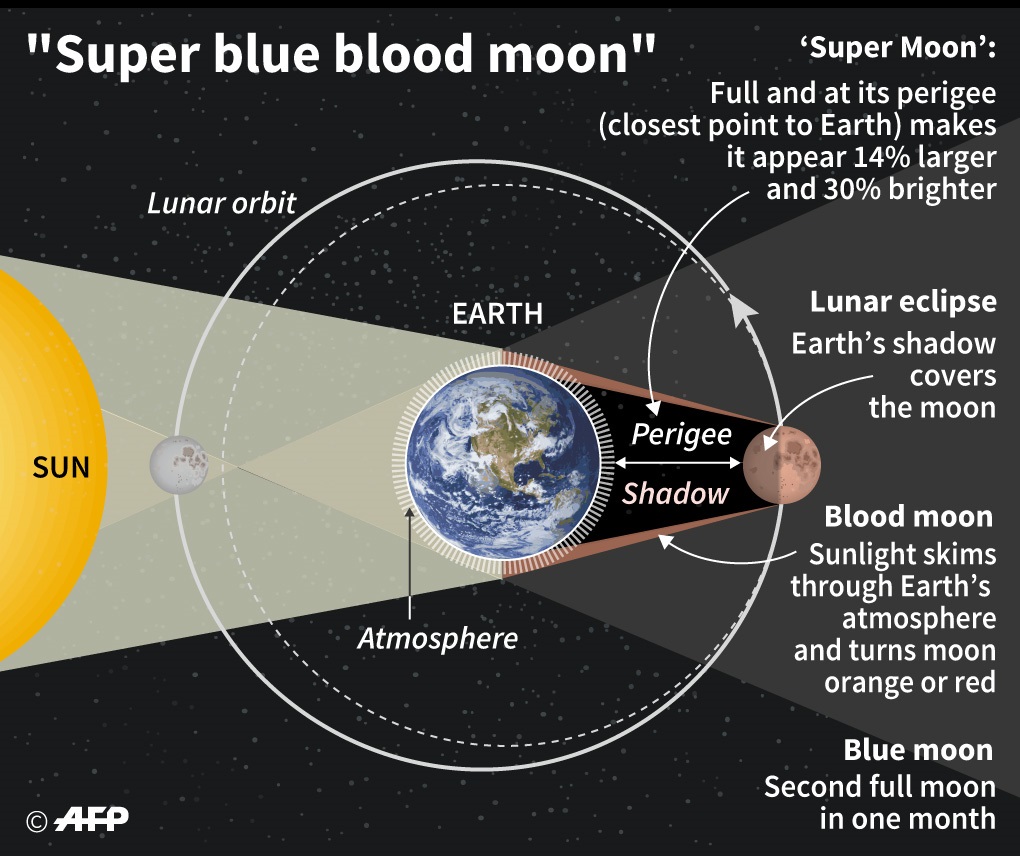 "Super blue blood moon"

'Super Moon':
Full and at its perigee (closest point to Earth) makes it appear 14% larger and 30% brighter

Lunar orbit

EARTH

SUN

Perigee

Shadow

Atmosphere

Lunar eclipse
Earth's shadow covers the moon

Blood moon
Sunlight skims through Earth's atmosphere and turns moon orange or red

Blue moon
Second full moon in one month

© AFP